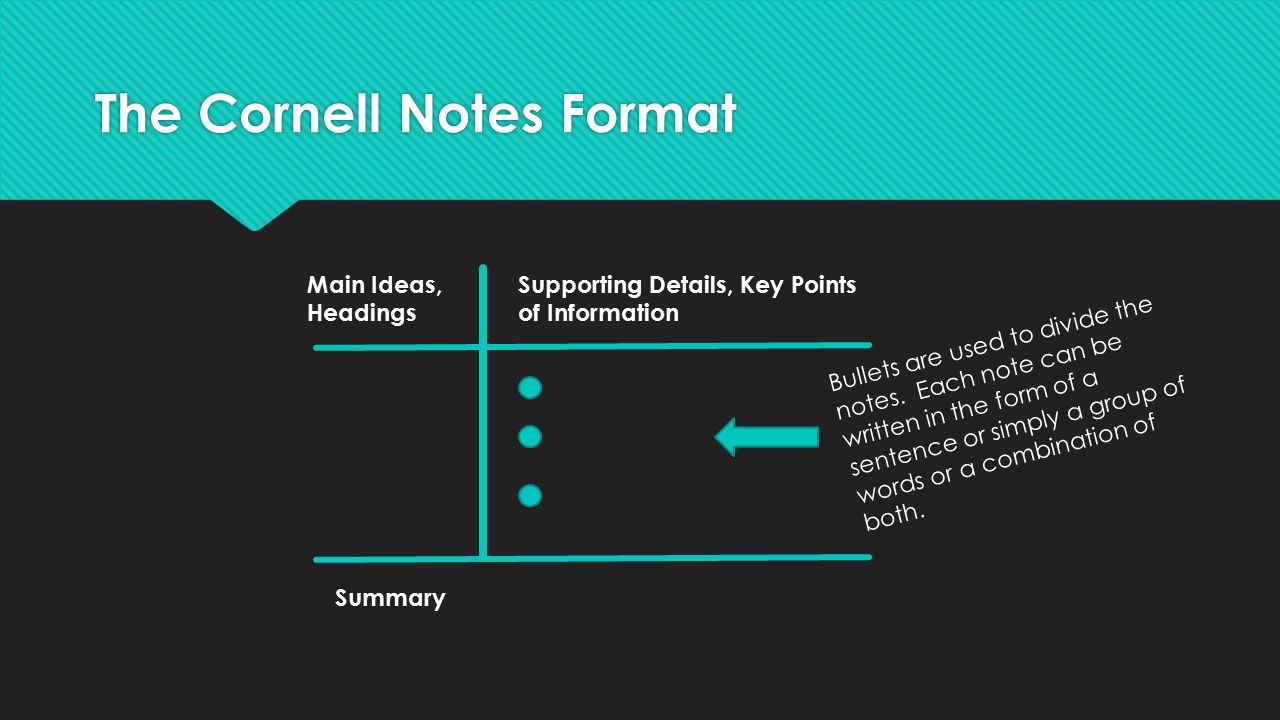 The Cornell Notes Format

Main Ideas, Headings

Supporting Details, Key Points of Information

Bullets are used to divide the notes. Each note can be written in the form of a sentence or simply a group of words or a combination of both.

Summary